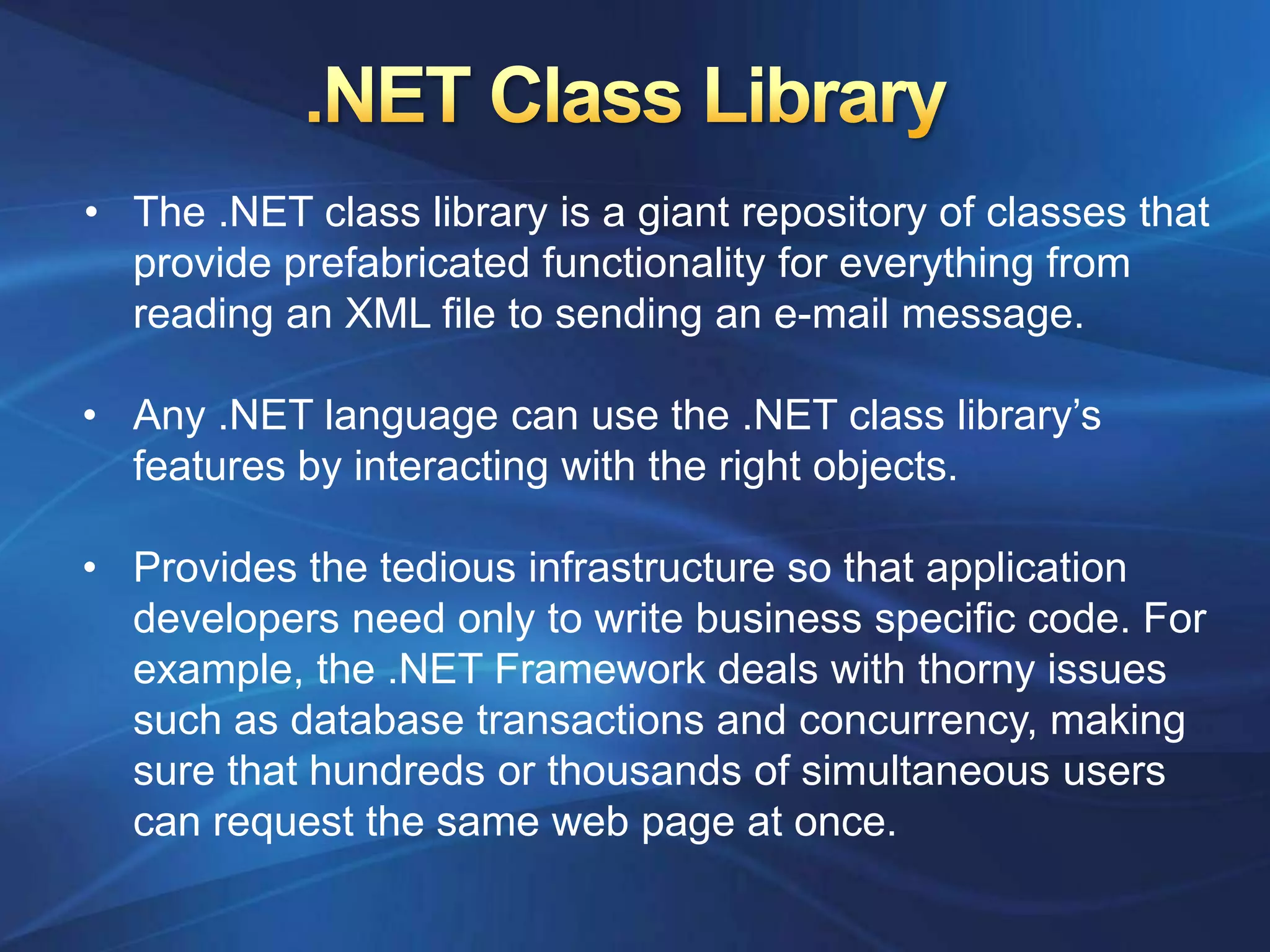 .NET Class Library

• The .NET class library is a giant repository of classes that provide prefabricated functionality for everything from reading an XML file to sending an e-mail message.

• Any .NET language can use the .NET class library’s features by interacting with the right objects.

• Provides the tedious infrastructure so that application developers need only to write business specific code. For example, the .NET Framework deals with thorny issues such as database transactions and concurrency, making sure that hundreds or thousands of simultaneous users can request the same web page at once.